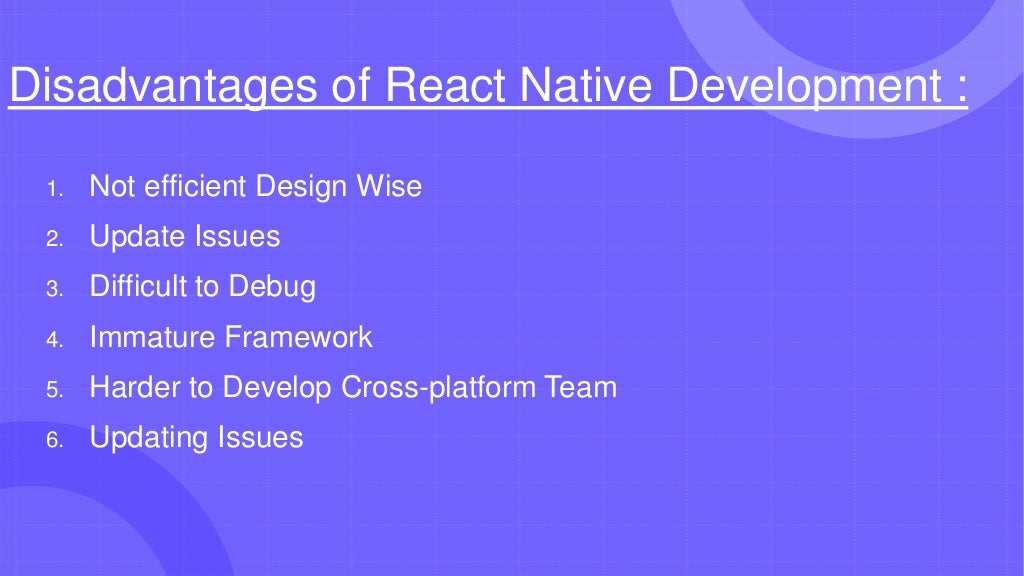 Disadvantages of React Native Development :

1. Not efficient Design Wise
2. Update Issues
3. Difficult to Debug
4. Immature Framework
5. Harder to Develop Cross-platform Team
6. Updating Issues